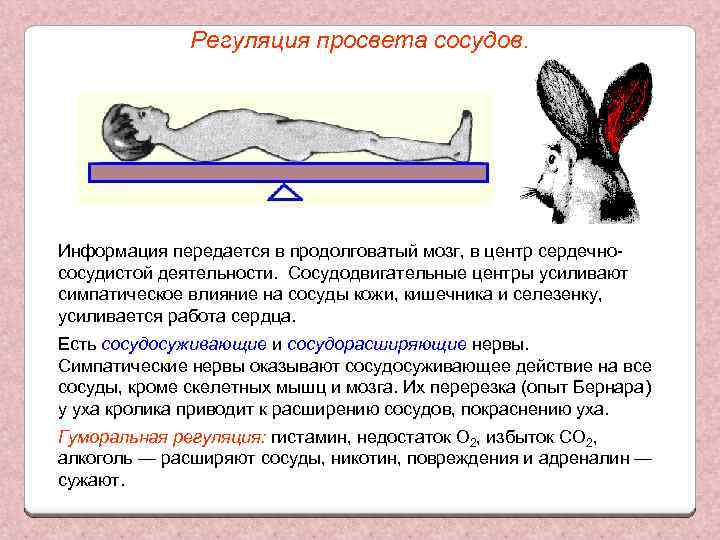 Регуляция просвета сосудов.

Информация передается в продолговатый мозг, в центр сердечно-сосудистой деятельности. Сосудодвигательные центры усиливают симпатическое влияние на сосуды кожи, кишечника и селезенку, усиливается работа сердца.

Есть сосудосуживающие и сосудорасширяющие нервы. Симпатические нервы оказывают сосудосуживающее действие на все сосуды, кроме скелетных мышц и мозга. Их перерезка (опыт Бернара) у уха кролика приводит к расширению сосудов, покраснению уха.

Гуморальная регуляция: гистамин, недостаток $O_2$, избыток $CO_2$, алкоголь — расширяют сосуды, никотин, повреждения и адреналин — сужают.